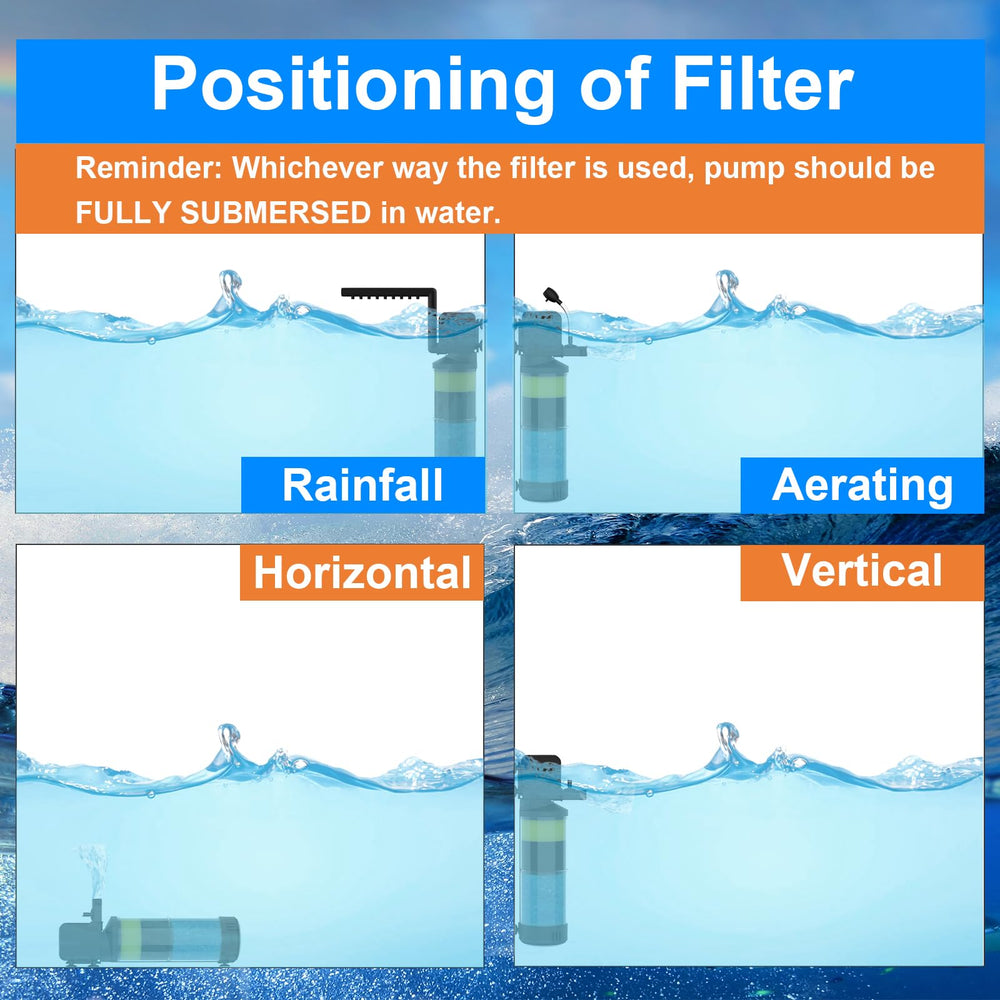 Positioning of Filter

Reminder: Whichever way the filter is used, pump should be FULLY SUBMERSED in water.

Rainfall

Aerating

Horizontal

Vertical